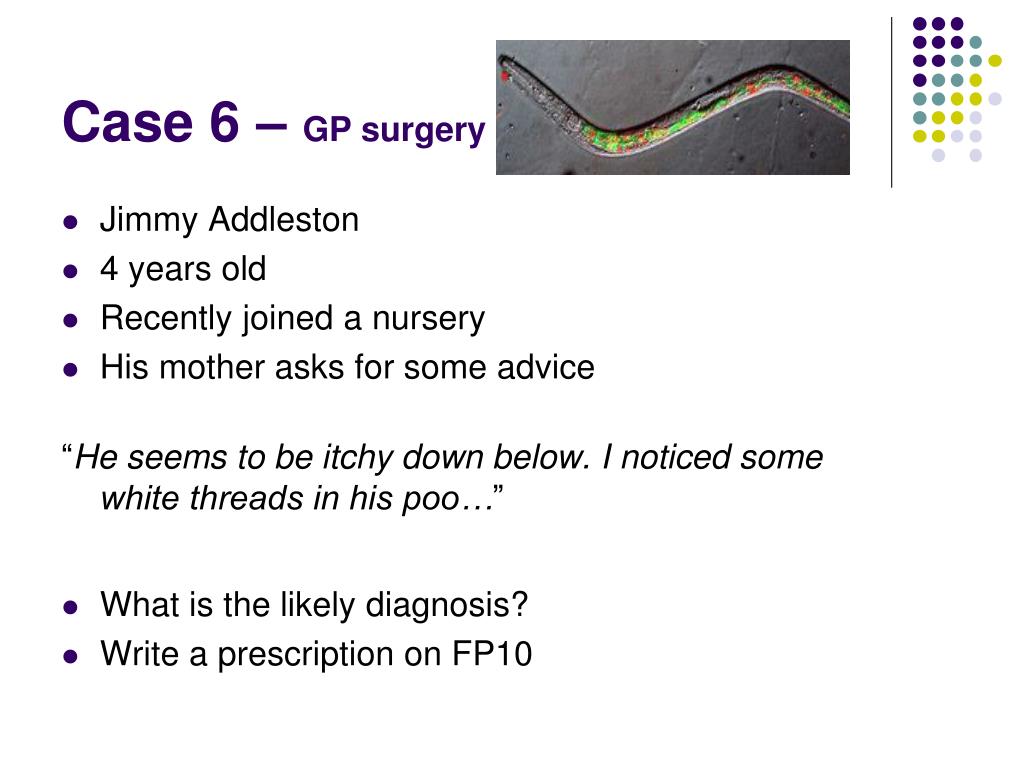 Case 6 – GP surgery

- Jimmy Addleston
- 4 years old
- Recently joined a nursery
- His mother asks for some advice

“He seems to be itchy down below. I noticed some white threads in his poo…”

- What is the likely diagnosis?
- Write a prescription on FP10